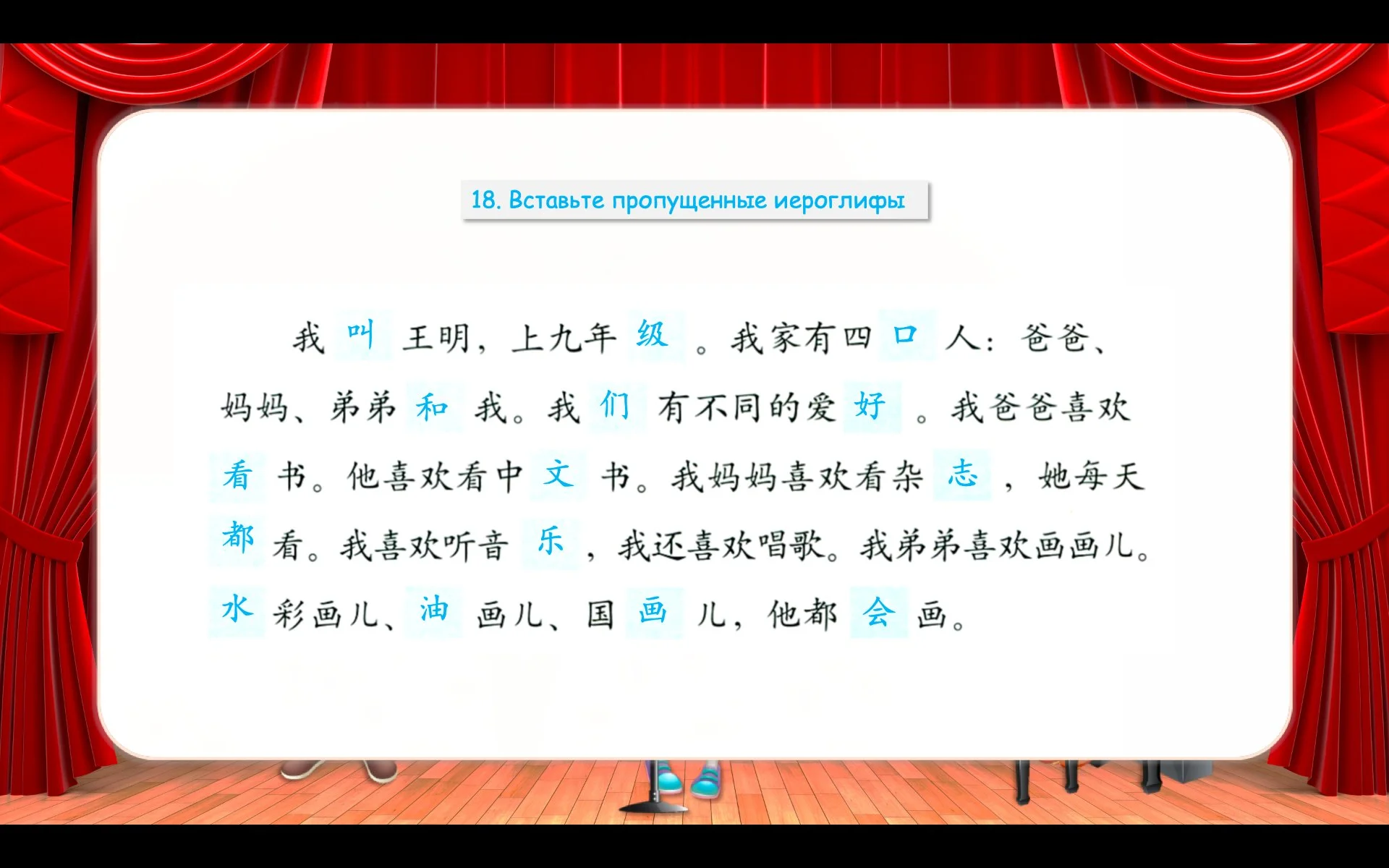 18. Вставьте пропущенные иероглифы

我叫王明，上九年级。我家有四口人：爸爸、妈妈、弟弟和我。我们有不同的爱好。我爸爸喜欢看书。他喜欢看中文书。我妈妈喜欢看杂志，她每天都看。我喜欢听音乐，我还喜欢唱歌。我弟弟喜欢画画儿。水彩画儿、油画儿、国画儿，他都会画。